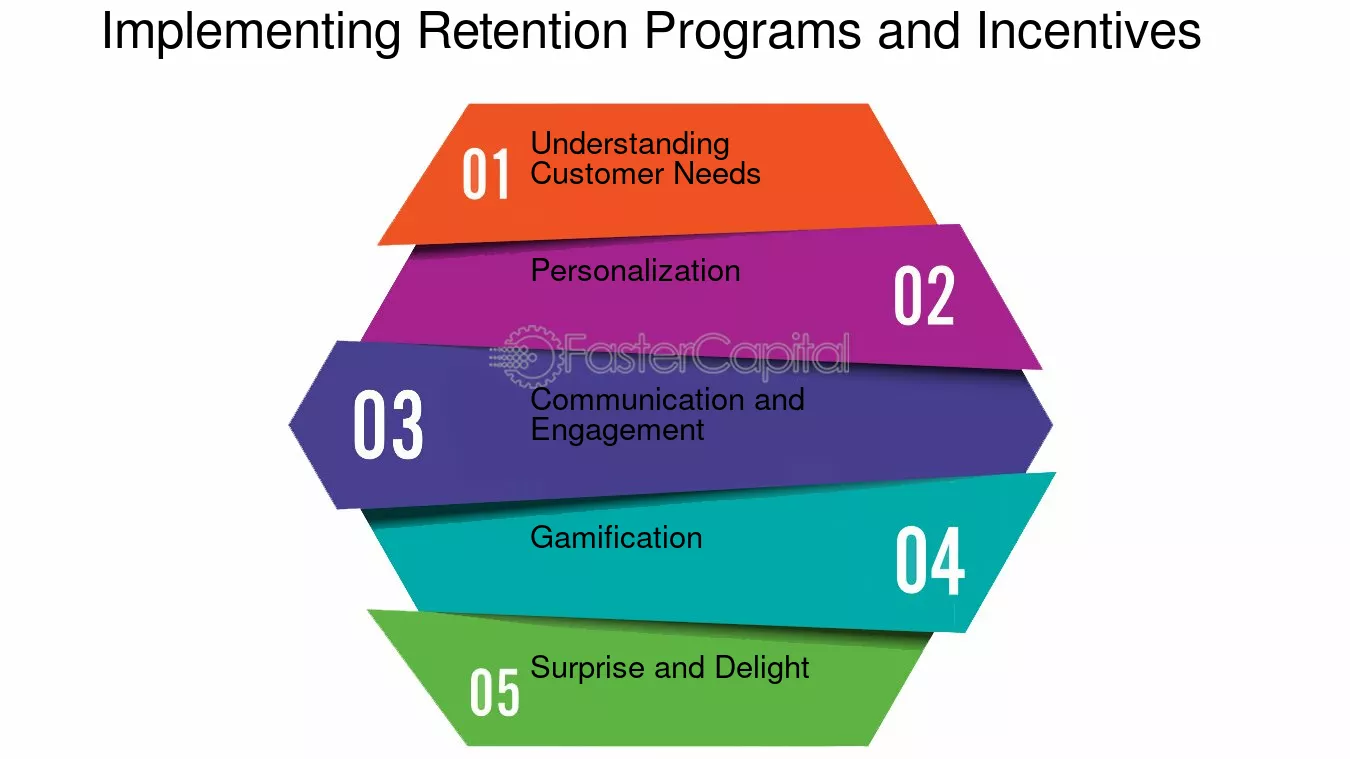 Implementing Retention Programs and Incentives

01 Understanding Customer Needs

Personalization 02

FasterCapital

03 Communication and Engagement

Gamification 04

05 Surprise and Delight